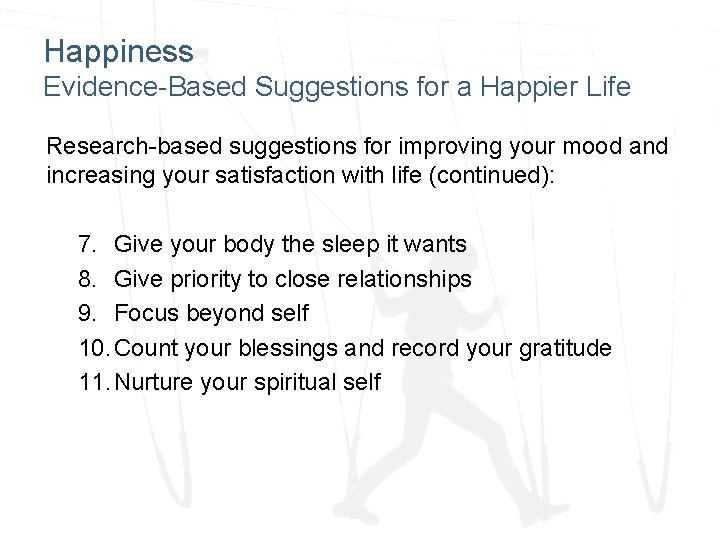 Happiness
Evidence-Based Suggestions for a Happier Life

Research-based suggestions for improving your mood and increasing your satisfaction with life (continued):

7. Give your body the sleep it wants
8. Give priority to close relationships
9. Focus beyond self
10. Count your blessings and record your gratitude
11. Nurture your spiritual self